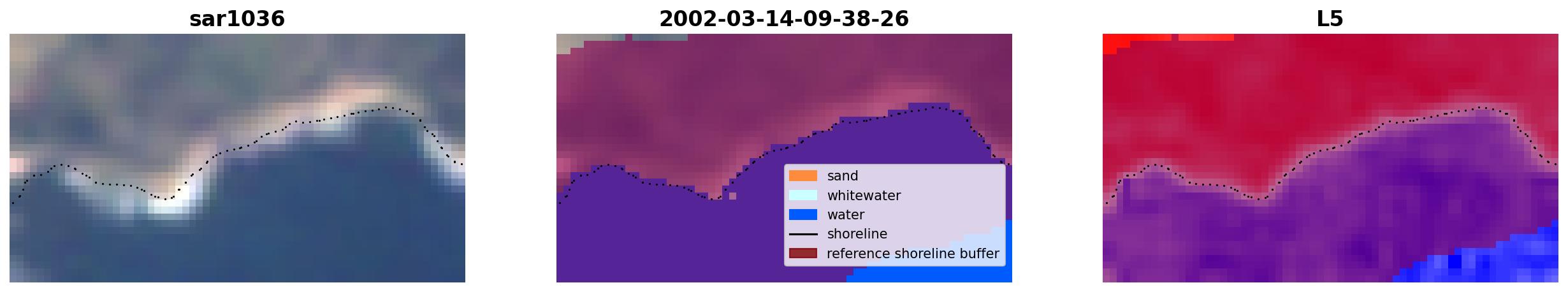 sar1036

2002-03-14-09-38-26

sand
whitewater
water
shoreline
reference shoreline buffer

L5